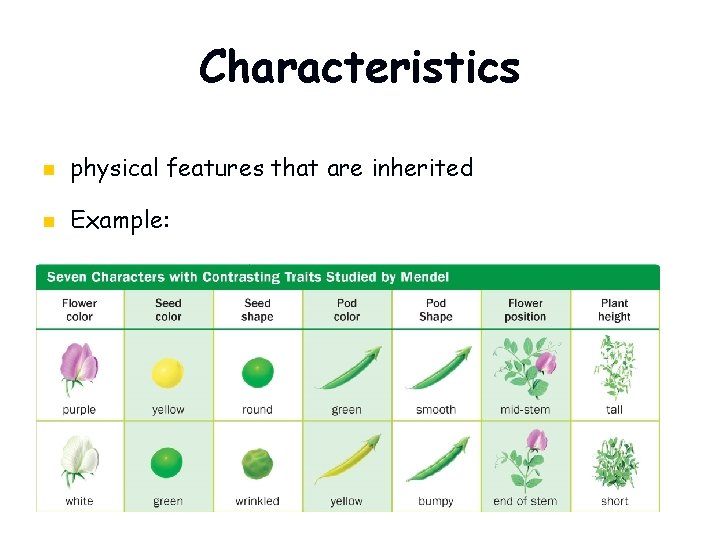 Characteristics

physical features that are inherited

Example:

Seven Characters with Contrasting Traits Studied by Mendel

| Flower color | Seed color | Seed shape | Pod color | Pod Shape | Flower position | Plant height |
|---|---|---|---|---|---|---|
| purple | yellow | round | green | smooth | mid-stem | tall |
| white | green | wrinkled | yellow | bumpy | end of stem | short |